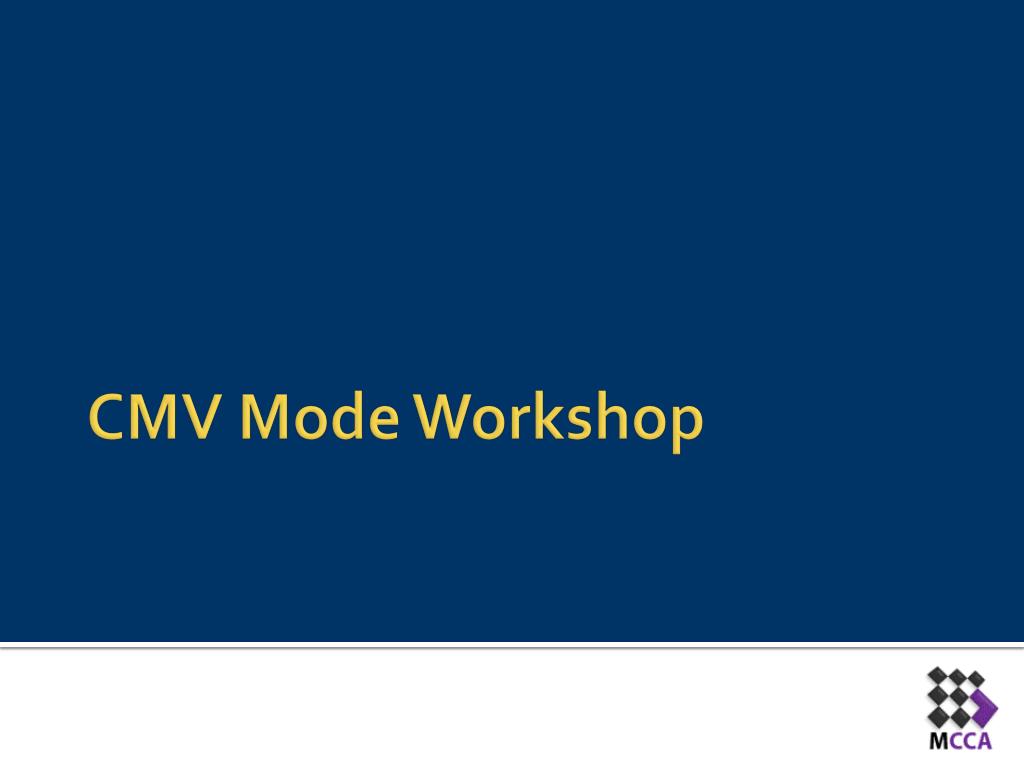 CMV Mode Workshop

MCCA